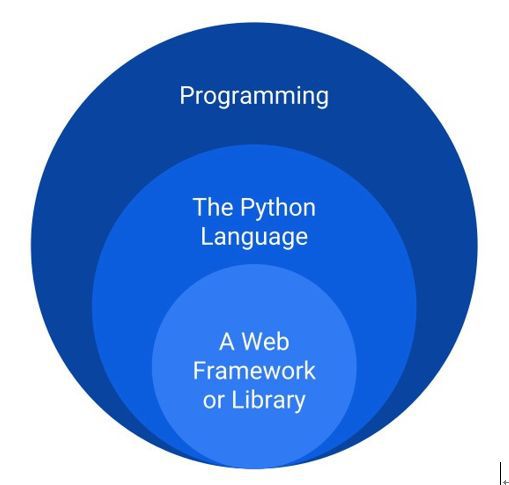 Programming

The Python Language

A Web Framework or Library